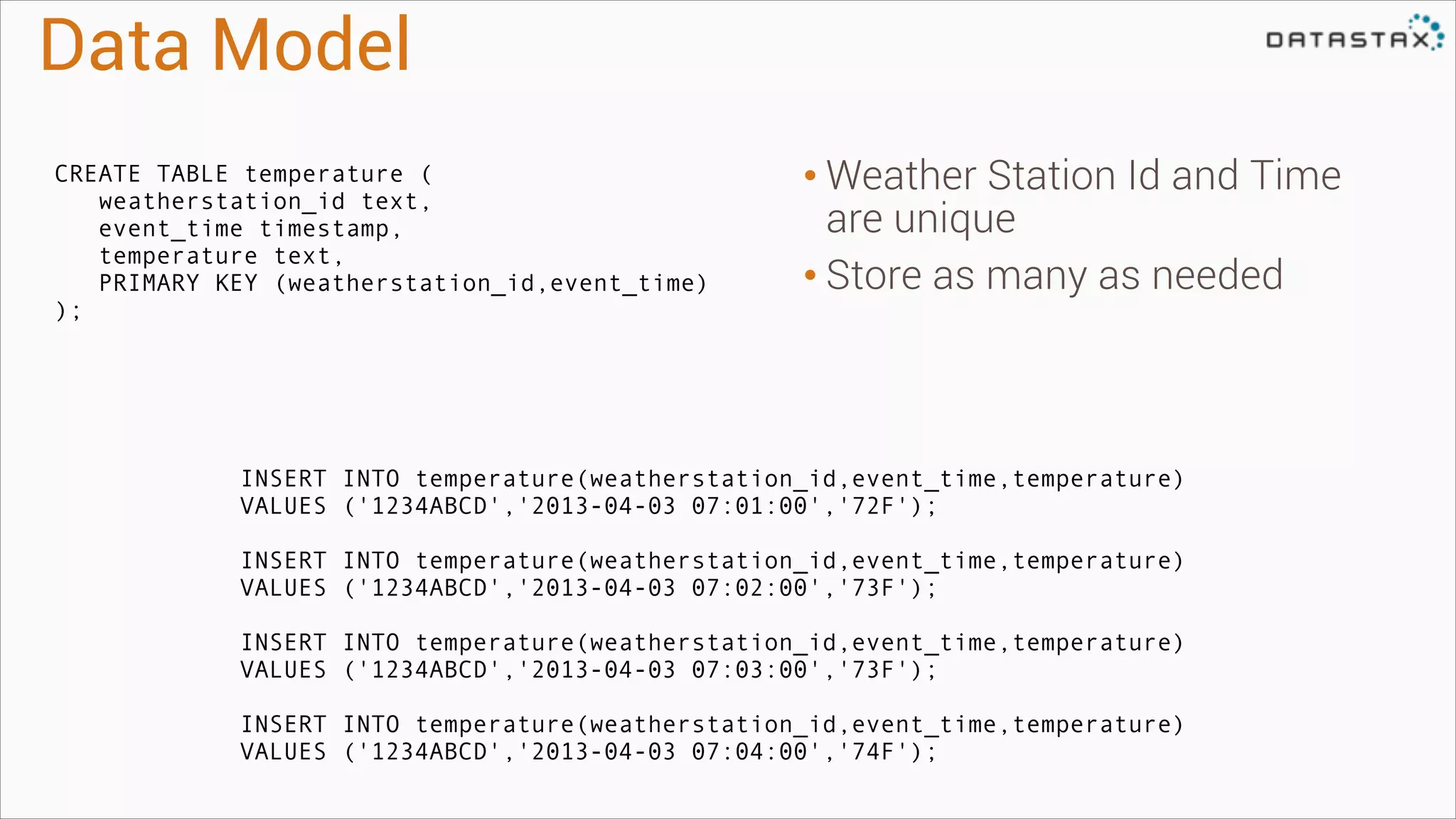 Data Model

DATASTAX

CREATE TABLE temperature (
weatherstation_id text,
event_time timestamp,
temperature text,
PRIMARY KEY (weatherstation_id,event_time)
);

• Weather Station Id and Time are unique
• Store as many as needed

INSERT INTO temperature(weatherstation_id,event_time,temperature)
VALUES ('1234ABCD','2013-04-03 07:01:00','72F');

INSERT INTO temperature(weatherstation_id,event_time,temperature)
VALUES ('1234ABCD','2013-04-03 07:02:00','73F');

INSERT INTO temperature(weatherstation_id,event_time,temperature)
VALUES ('1234ABCD','2013-04-03 07:03:00','73F');

INSERT INTO temperature(weatherstation_id,event_time,temperature)
VALUES ('1234ABCD','2013-04-03 07:04:00','74F');